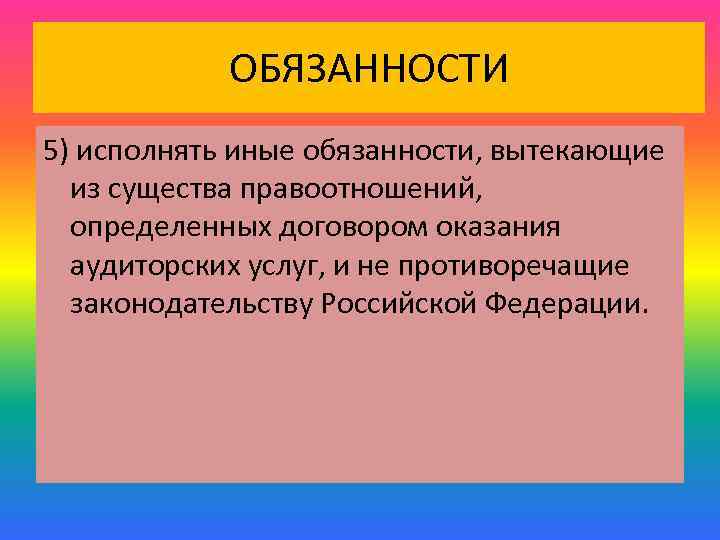 ОБЯЗАННОСТИ

5) исполнять иные обязанности, вытекающие из существа правоотношений, определенных договором оказания аудиторских услуг, и не противоречащие законодательству Российской Федерации.